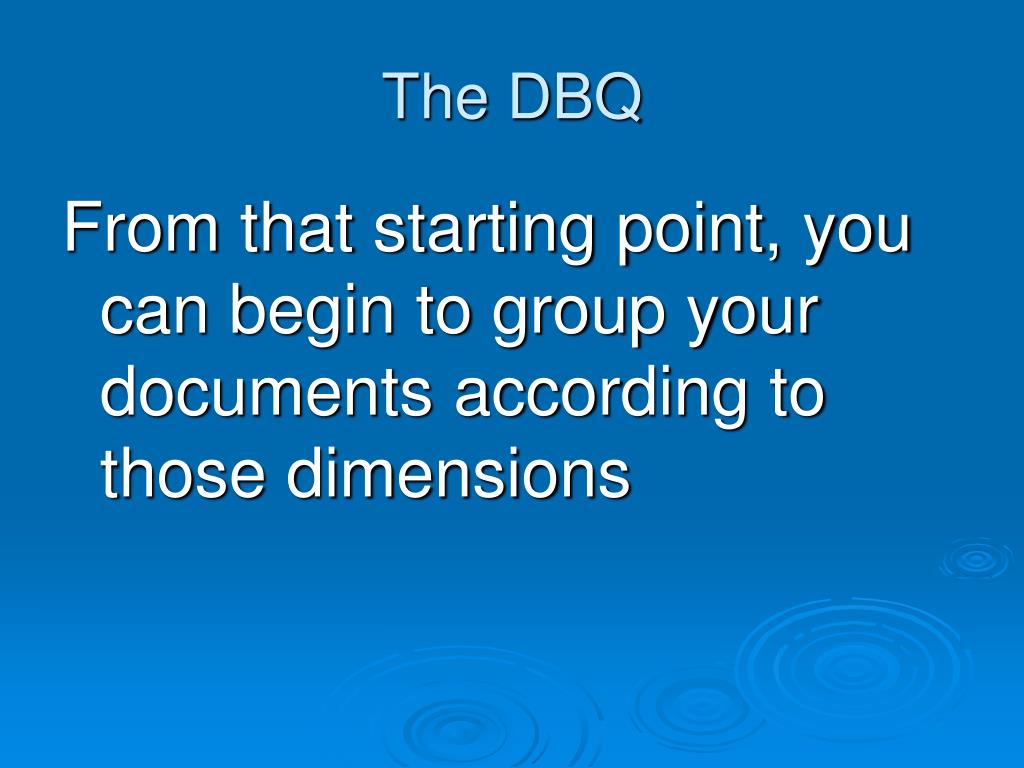 The DBQ

From that starting point, you can begin to group your documents according to those dimensions